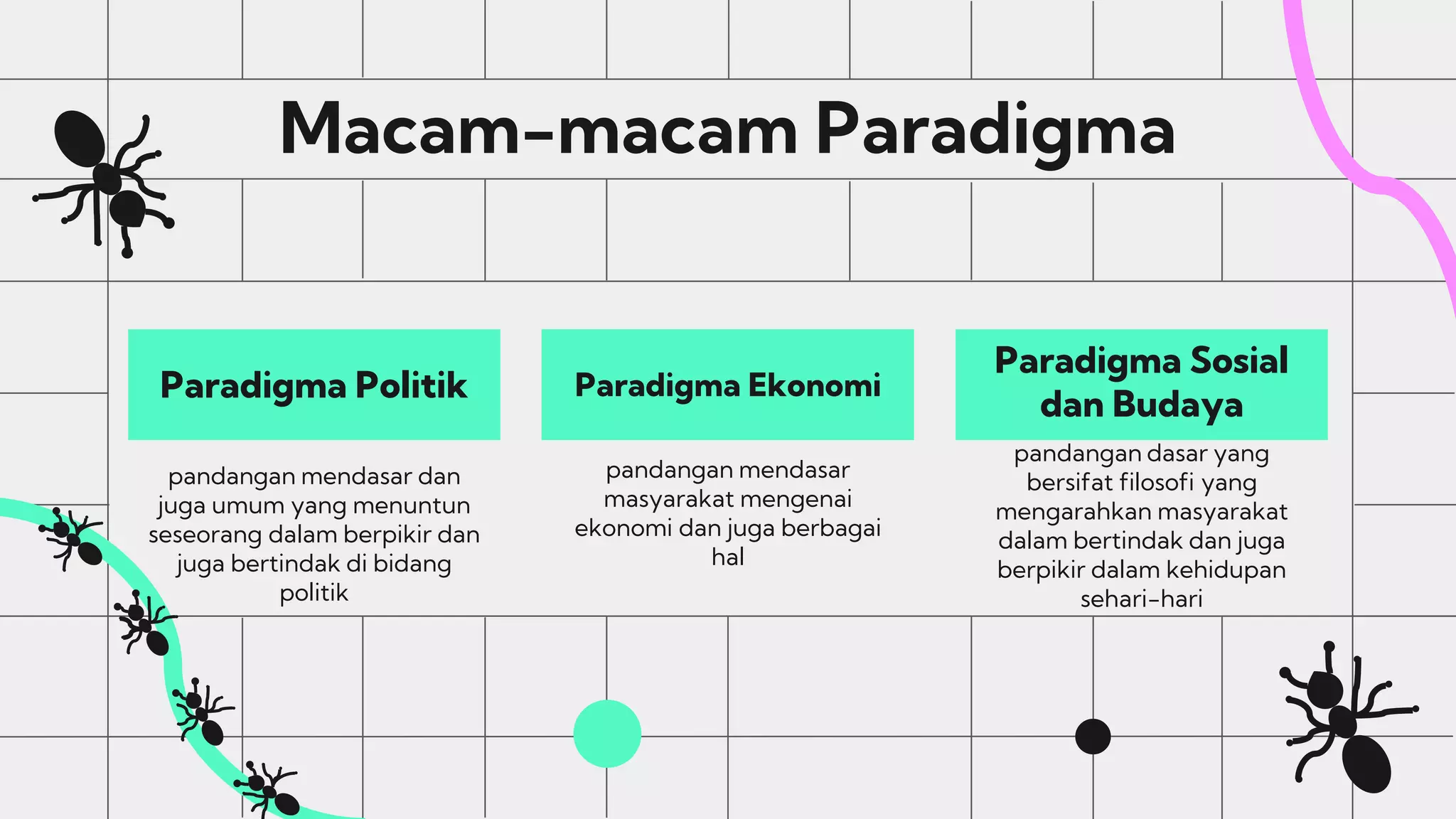 Macam-macam Paradigma

Paradigma Politik

pandangan mendasar dan juga umum yang menuntun seseorang dalam berpikir dan juga bertindak di bidang politik

Paradigma Ekonomi

pandangan mendasar masyarakat mengenai ekonomi dan juga berbagai hal

Paradigma Sosial dan Budaya

pandangan dasar yang bersifat filosofi yang mengarahkan masyarakat dalam bertindak dan juga berpikir dalam kehidupan sehari-hari